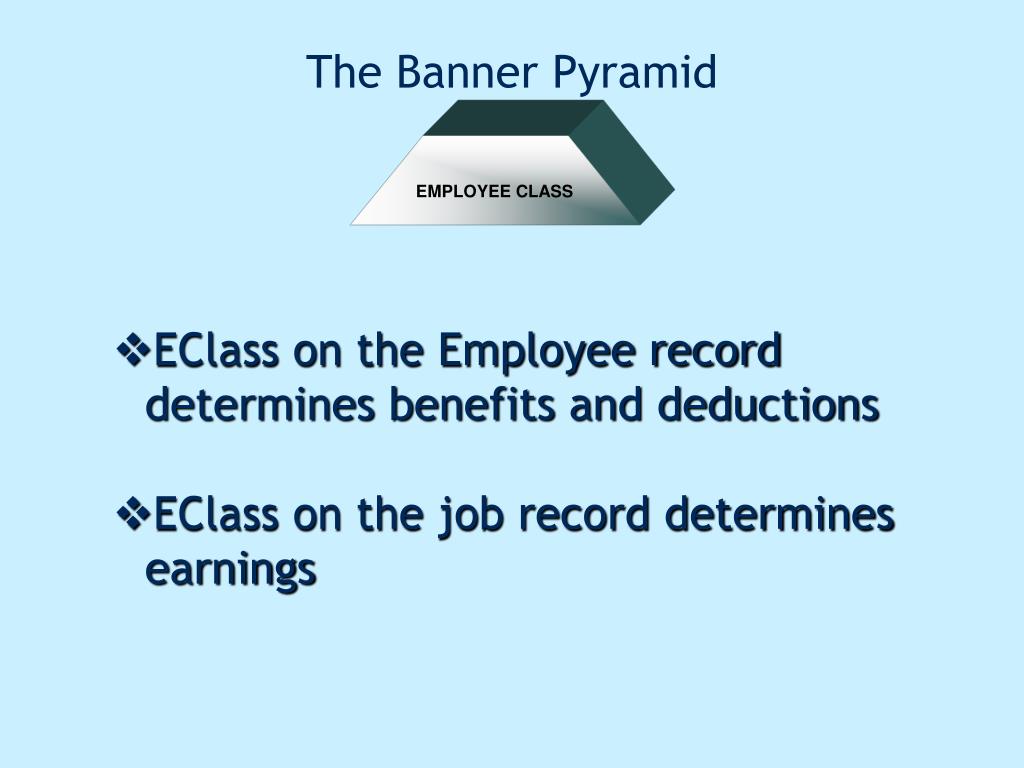 The Banner Pyramid

EMPLOYEE CLASS

❖EClass on the Employee record determines benefits and deductions

❖EClass on the job record determines earnings